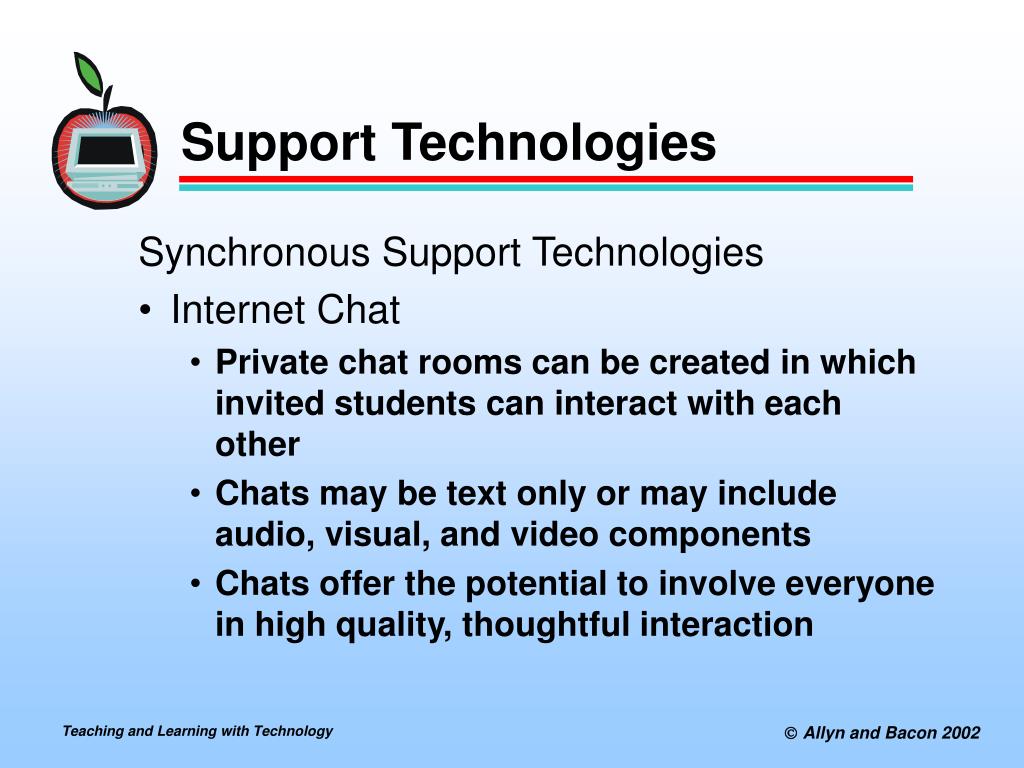 Support Technologies

Synchronous Support Technologies

• Internet Chat

• Private chat rooms can be created in which invited students can interact with each other

• Chats may be text only or may include audio, visual, and video components

• Chats offer the potential to involve everyone in high quality, thoughtful interaction

Teaching and Learning with Technology

© Allyn and Bacon 2002